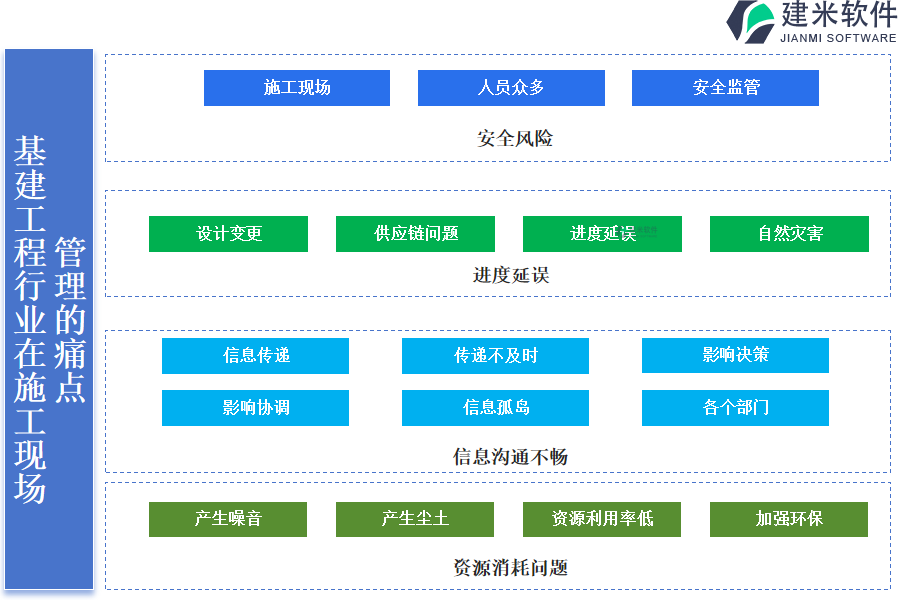 建米软件
JIANMI SOFTWARE

基建工程行业在施工现场管理的痛点

施工现场
人员众多
安全监管
安全风险

设计变更
供应链问题
进度延误
自然灾害
进度延误

信息传递
传递不及时
影响决策
影响协调
信息孤岛
各个部门
信息沟通不畅

产生噪音
产生尘土
资源利用率低
加强环保
资源消耗问题